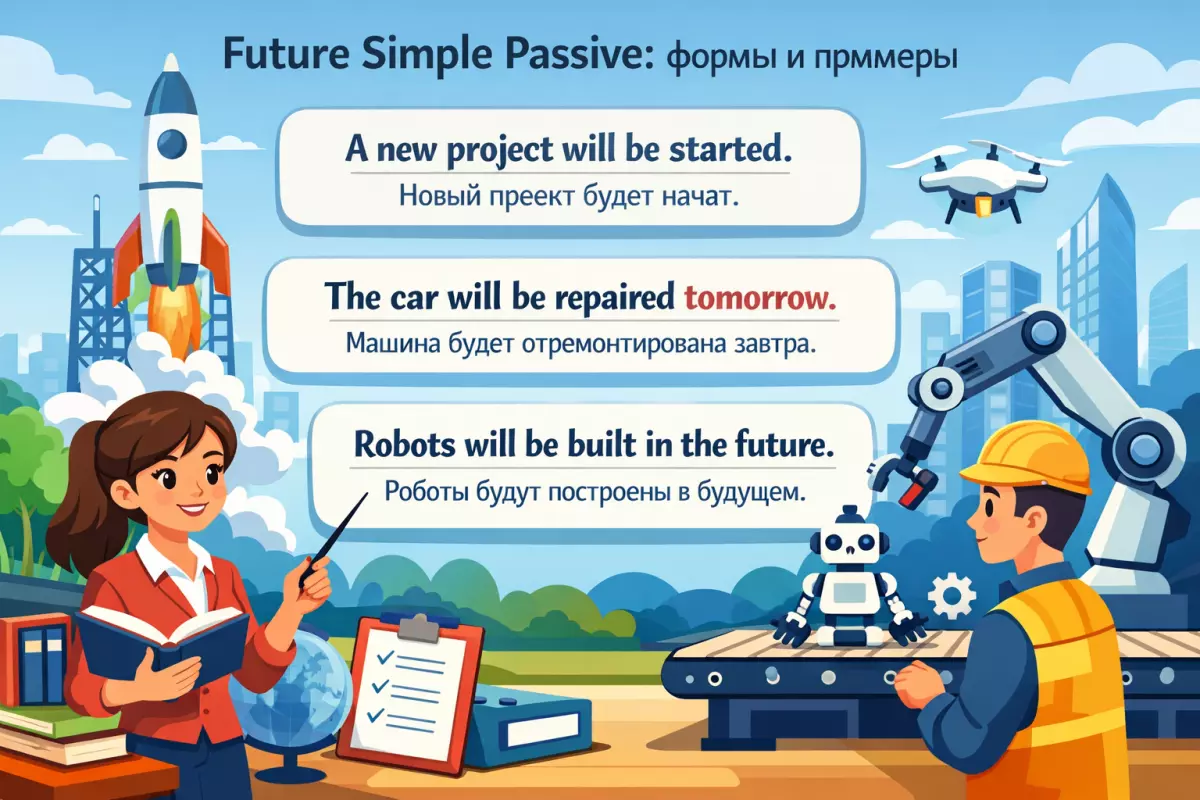 Future Simple Passive: формы и прммеры

A new project will be started.
Новый преект будет начат.

The car will be repaired tomorrow.
Машина будет отремонтирована завтра.

Robots will be built in the future.
Роботы будут построены в будущем.